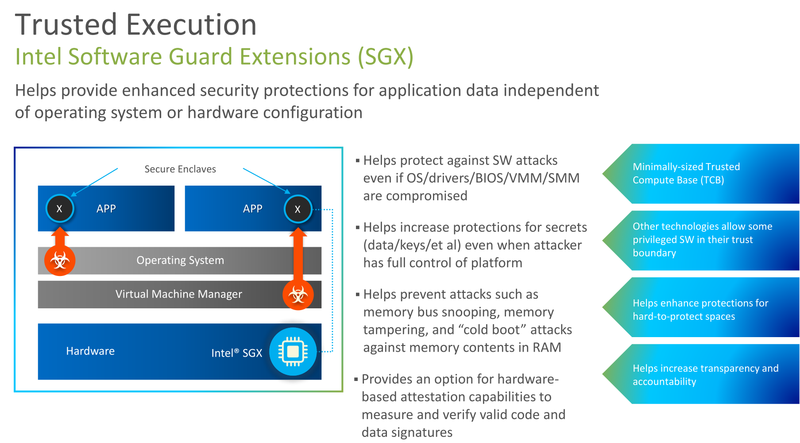 Trusted Execution
Intel Software Guard Extensions (SGX)

Helps provide enhanced security protections for application data independent of operating system or hardware configuration

Secure Enclaves

X APP

APP X

Operating System

Virtual Machine Manager

Hardware

Intel® SGX

▪ Helps protect against SW attacks even if OS/drivers/BIOS/VMM/SMM are compromised

▪ Helps increase protections for secrets (data/keys/et al) even when attacker has full control of platform

▪ Helps prevent attacks such as memory bus snooping, memory tampering, and "cold boot" attacks against memory contents in RAM

▪ Provides an option for hardware-based attestation capabilities to measure and verify valid code and data signatures

Minimally-sized Trusted Compute Base (TCB)

Other technologies allow some privileged SW in their trust boundary

Helps enhance protections for hard-to-protect spaces

Helps increase transparency and accountability